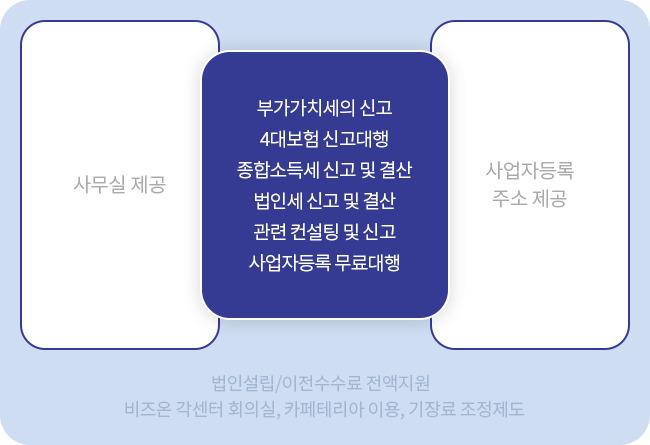 사무실 제공

부가가치세의 신고
4대보험 신고대행
종합소득세 신고 및 결산
법인세 신고 및 결산
관련 컨설팅 및 신고
사업자등록 무료대행

사업자등록
주소 제공

법인설립/이전수수료 전액지원
비즈온 각센터 회의실, 카페테리아 이용, 기장료 조정제도